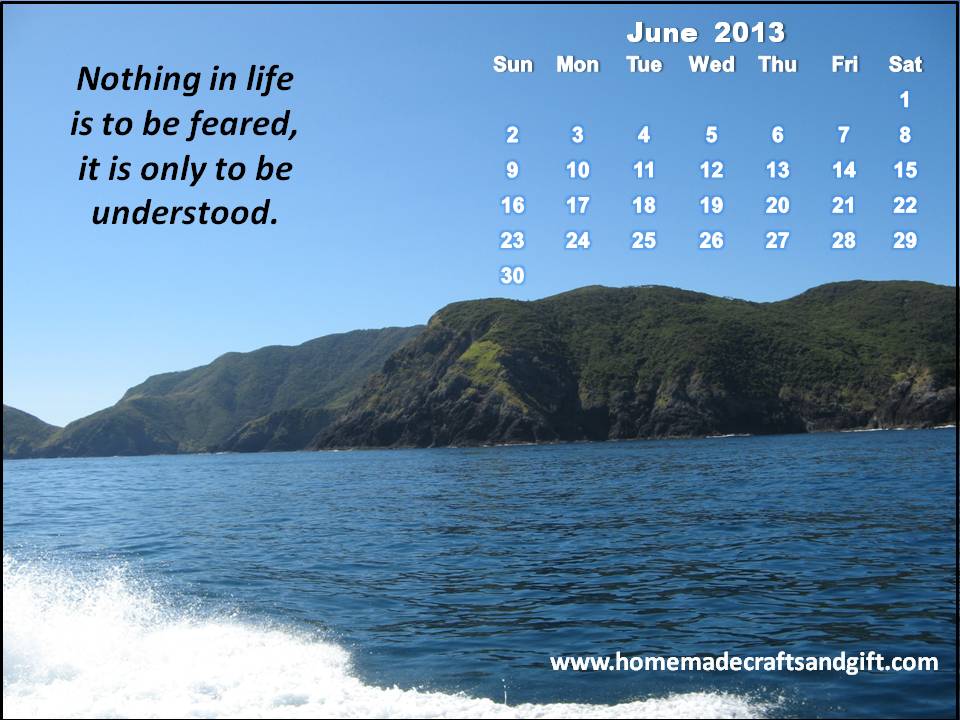 Nothing in life is to be feared, it is only to be understood.

June 2013

| Sun | Mon | Tue | Wed | Thu | Fri | Sat |
|---|---|---|---|---|---|---|
| | | | | | | 1 |
| 2 | 3 | 4 | 5 | 6 | 7 | 8 |
| 9 | 10 | 11 | 12 | 13 | 14 | 15 |
| 16 | 17 | 18 | 19 | 20 | 21 | 22 |
| 23 | 24 | 25 | 26 | 27 | 28 | 29 |
| 30 | | | | | | |

www.homemadecraftsandgift.com